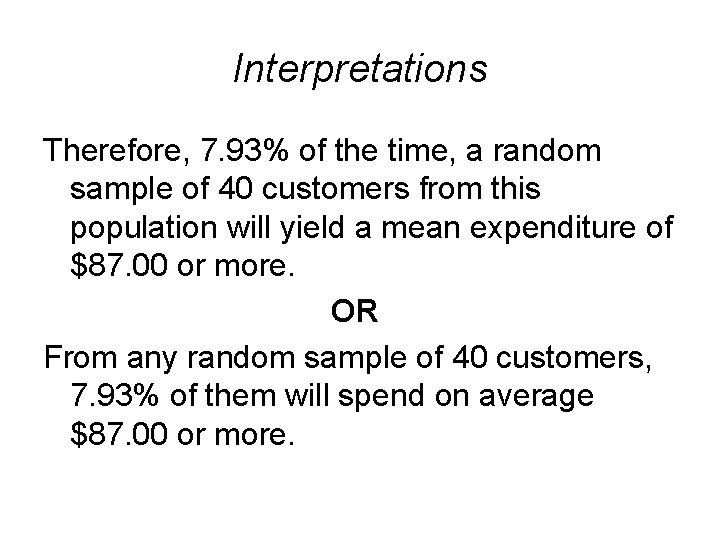 Interpretations

Therefore, 7.93% of the time, a random sample of 40 customers from this population will yield a mean expenditure of \$87.00 or more.

OR

From any random sample of 40 customers, 7.93% of them will spend on average \$87.00 or more.